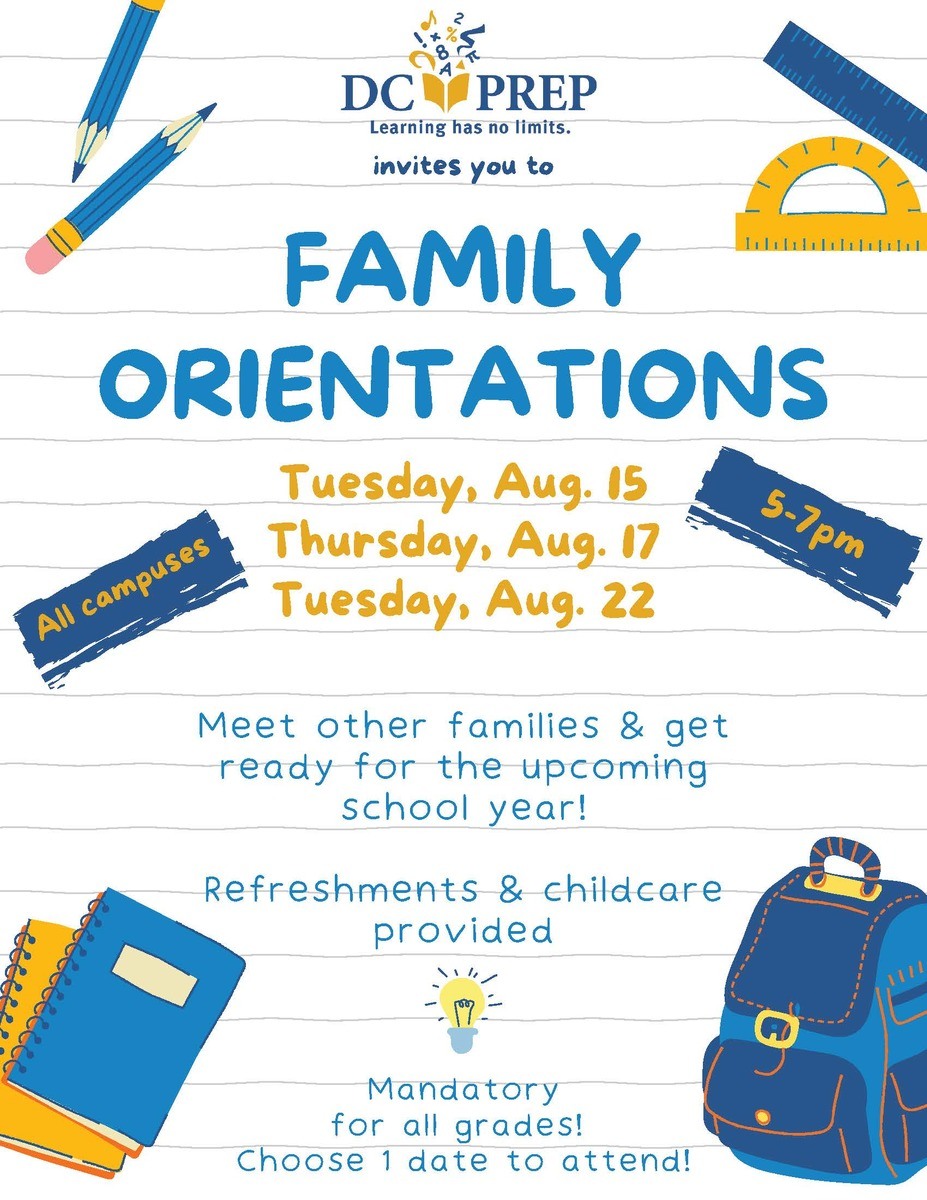 DC PREP
Learning has no limits.

invites you to

FAMILY ORIENTATIONS

All campuses

Tuesday, Aug. 15
Thursday, Aug. 17
Tuesday, Aug. 22

5-7pm

Meet other families & get ready for the upcoming school year!

Refreshments & childcare provided

Mandatory for all grades!
Choose 1 date to attend!